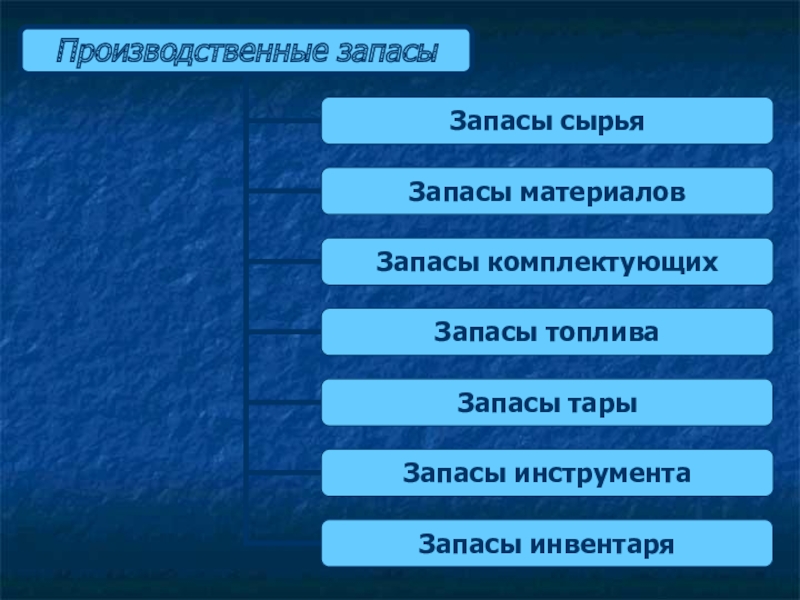 Производственные запасы

Запасы сырья

Запасы материалов

Запасы комплектующих

Запасы топлива

Запасы тары

Запасы инструмента

Запасы инвентаря